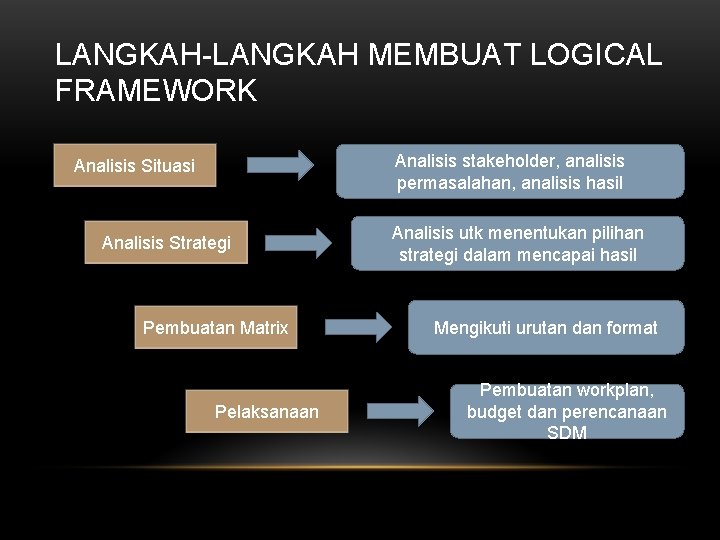 LANGKAH-LANGKAH MEMBUAT LOGICAL FRAMEWORK

Analisis Situasi

Analisis stakeholder, analisis permasalahan, analisis hasil

Analisis Strategi

Analisis utk menentukan pilihan strategi dalam mencapai hasil

Pembuatan Matrix

Mengikuti urutan dan format

Pelaksanaan

Pembuatan workplan, budget dan perencanaan SDM